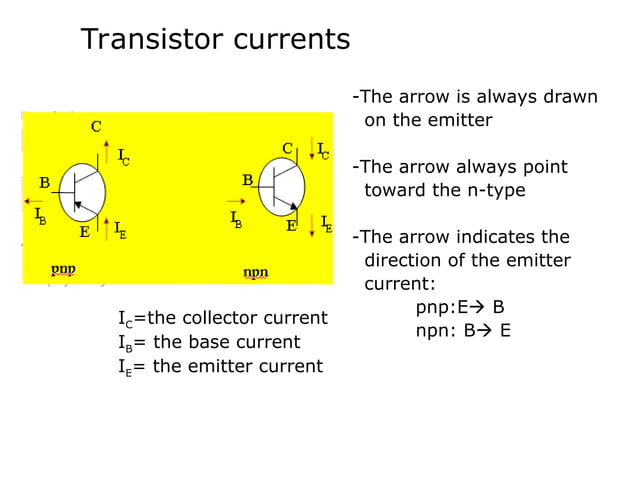 Transistor currents

C
$I_C$
B
$I_B$
E
$I_E$
pnp

C
$I_C$
B
$I_B$
E
$I_E$
npn

$I_C$=the collector current
$I_B$= the base current
$I_E$= the emitter current

-The arrow is always drawn on the emitter

-The arrow always point toward the n-type

-The arrow indicates the direction of the emitter current:
pnp:E→ B
npn: B→ E